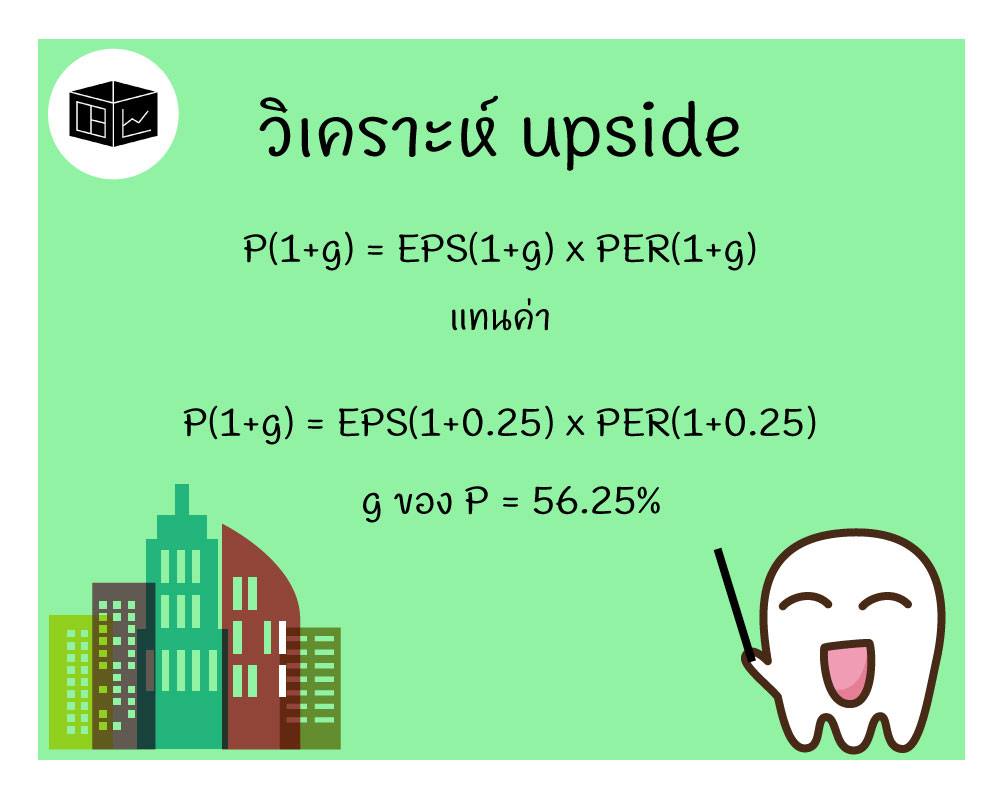 วิเคราะห์ upside

$P(1+g) = EPS(1+g) \times PER(1+g)$

แทนค่า

$P(1+g) = EPS(1+0.25) \times PER(1+0.25)$

g ของ P = 56.25%